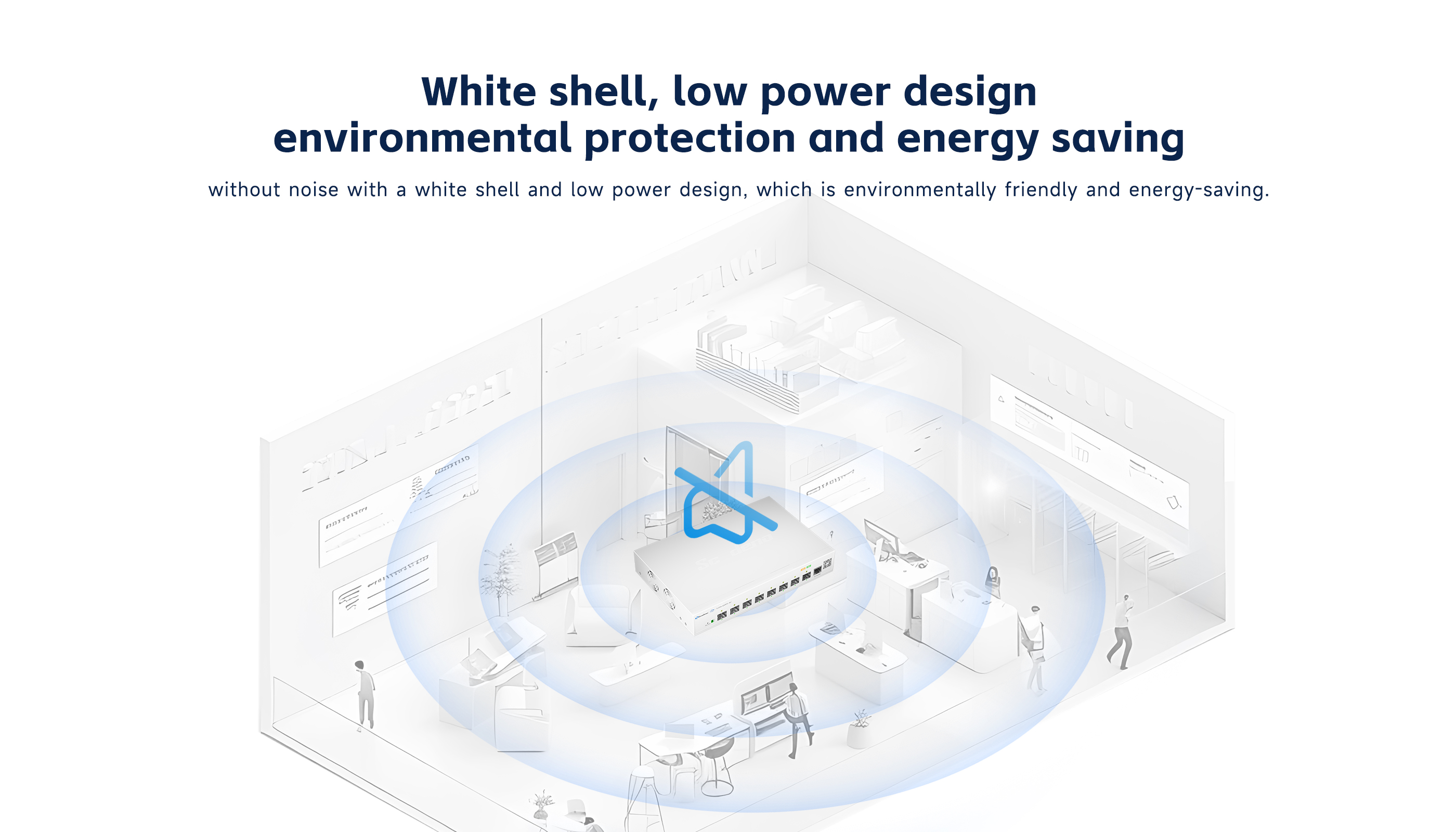 White shell, low power design
environmental protection and energy saving

without noise with a white shell and low power design, which is environmentally friendly and energy-saving.